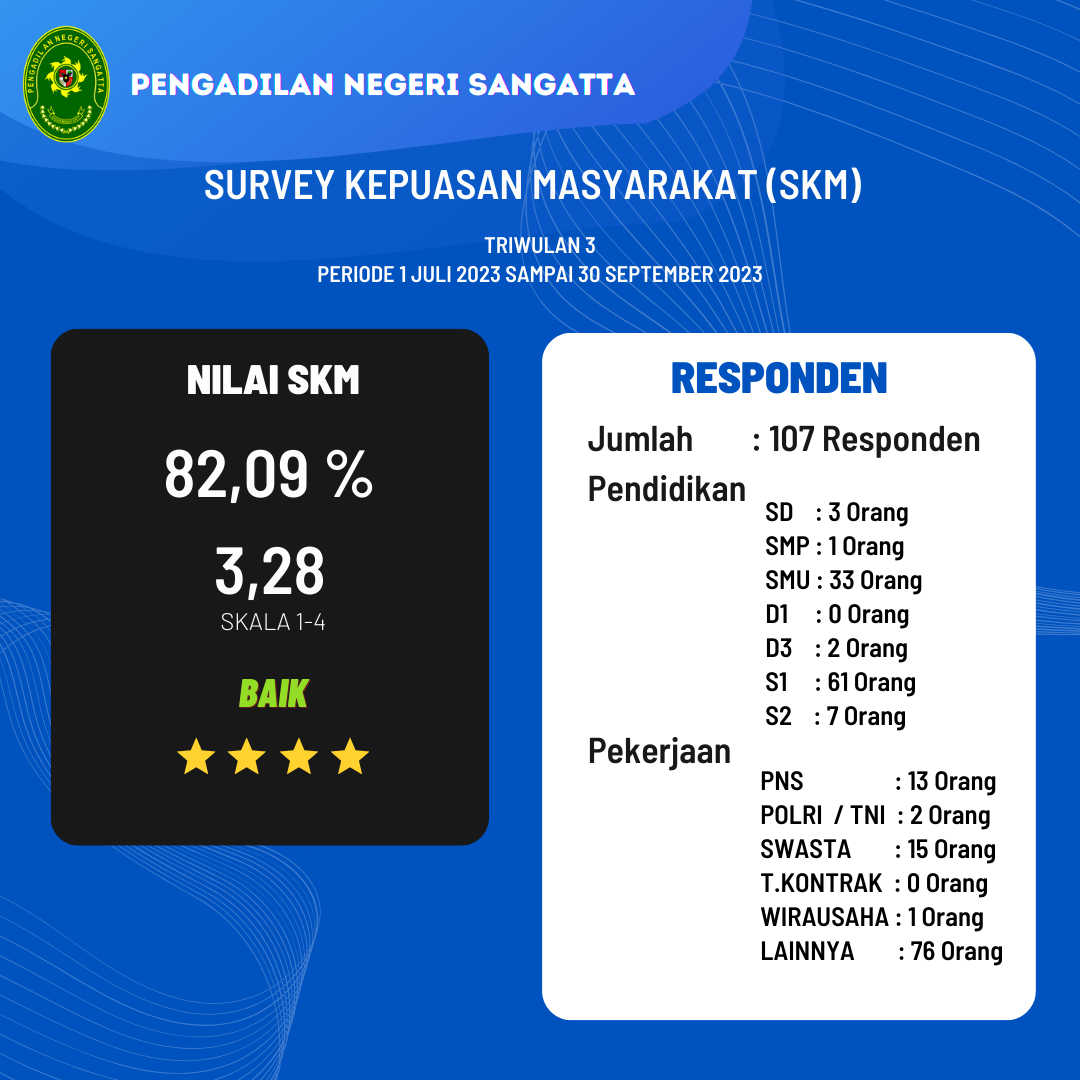 PENGADILAN NEGERI SANGATTA

PENGADILAN NEGERI SANGATTA

SURVEY KEPUASAN MASYARAKAT (SKM)

TRIWULAN 3
PERIODE 1 JULI 2023 SAMPAI 30 SEPTEMBER 2023

NILAI SKM

82,09 %

3,28
SKALA 1-4

BAIK

RESPONDEN

Jumlah : 107 Responden
Pendidikan
SD : 3 Orang
SMP : 1 Orang
SMU : 33 Orang
D1 : 0 Orang
D3 : 2 Orang
S1 : 61 Orang
S2 : 7 Orang
Pekerjaan
PNS : 13 Orang
POLRI / TNI : 2 Orang
SWASTA : 15 Orang
T.KONTRAK : 0 Orang
WIRAUSAHA : 1 Orang
LAINNYA : 76 Orang